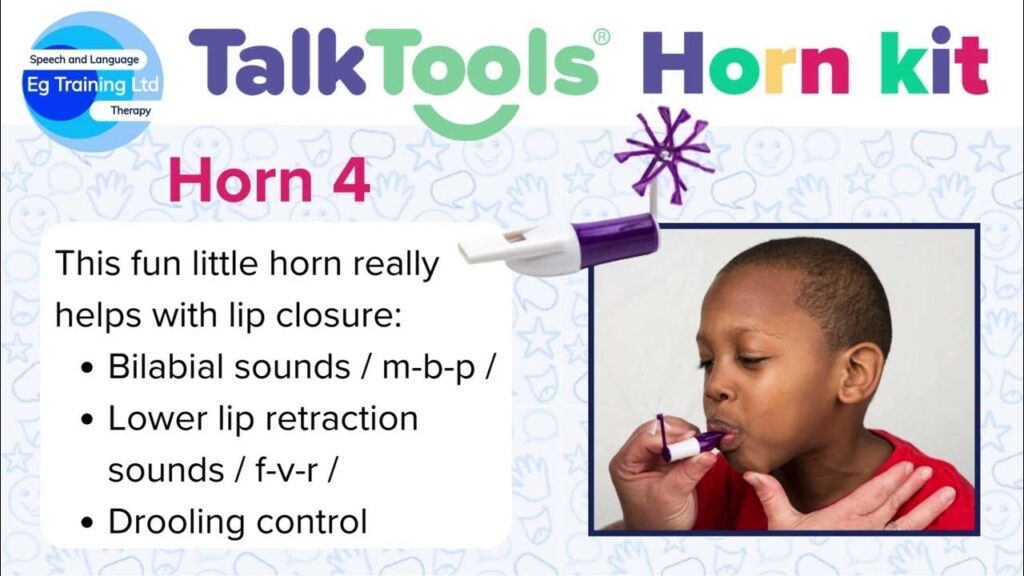 Speech and Language
Eg Training Ltd
Therapy

TalkTools® Horn kit

Horn 4

This fun little horn really helps with lip closure:
• Bilabial sounds / m-b-p /
• Lower lip retraction sounds / f-v-r /
• Drooling control